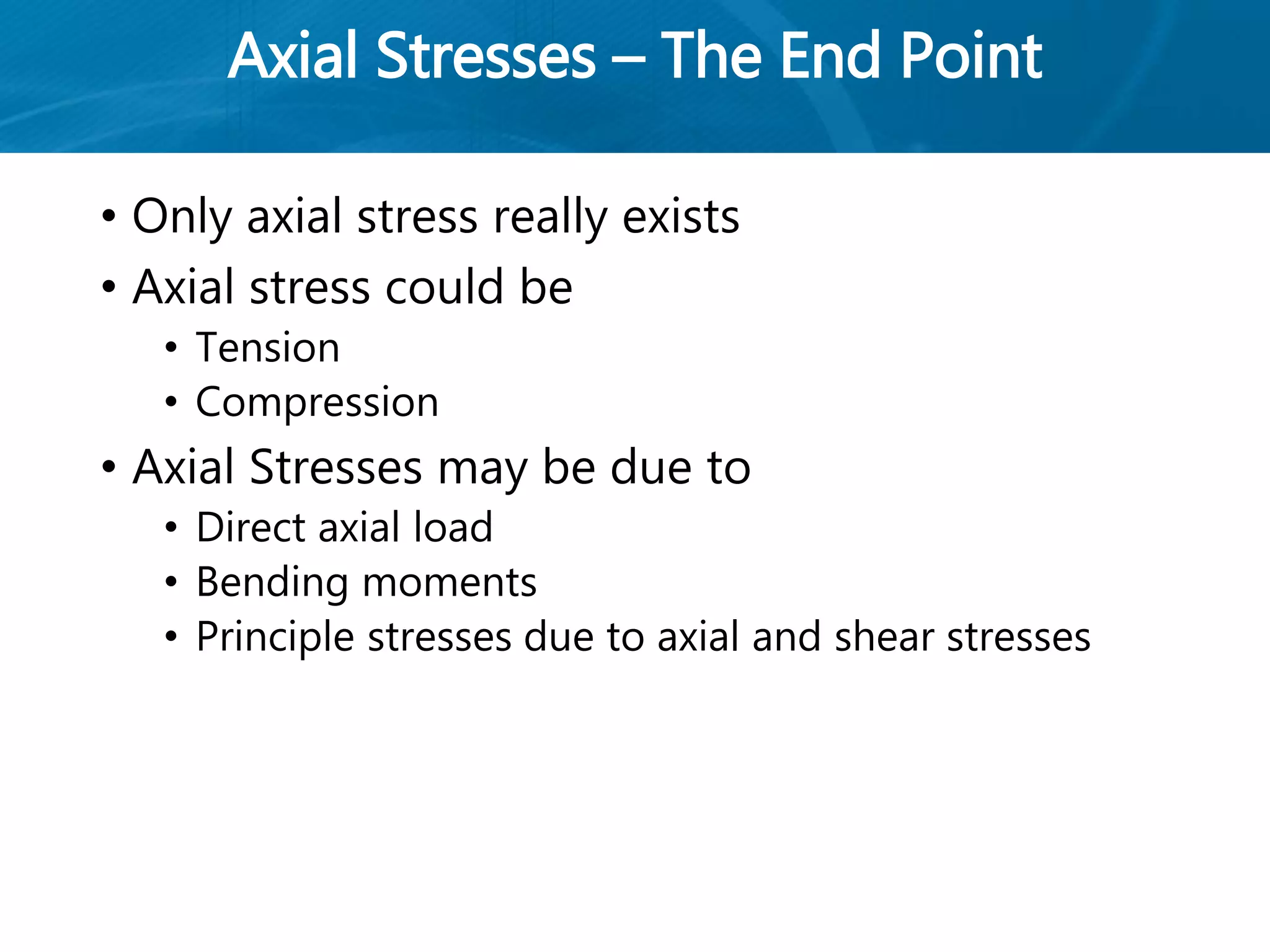 Axial Stresses – The End Point

• Only axial stress really exists
• Axial stress could be
  • Tension
  • Compression
• Axial Stresses may be due to
  • Direct axial load
  • Bending moments
  • Principle stresses due to axial and shear stresses